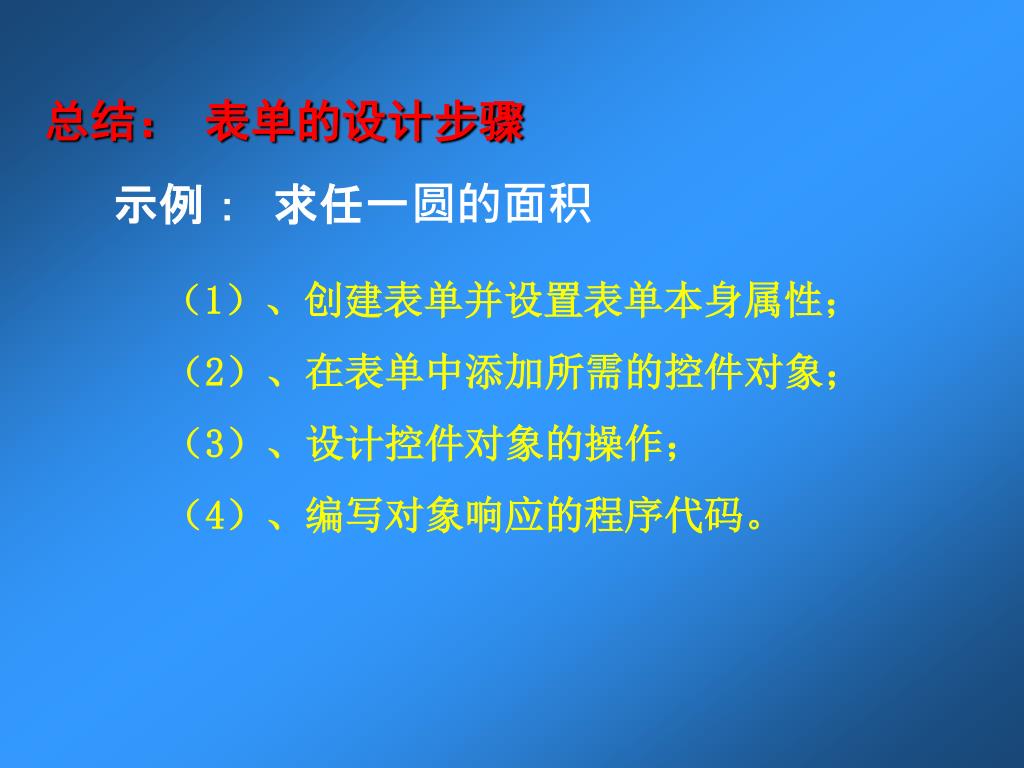 总结： 表单的设计步骤

示例： 求任一圆的面积

（1）、创建表单并设置表单本身属性；

（2）、在表单中添加所需的控件对象；

（3）、设计控件对象的操作；

（4）、编写对象响应的程序代码。